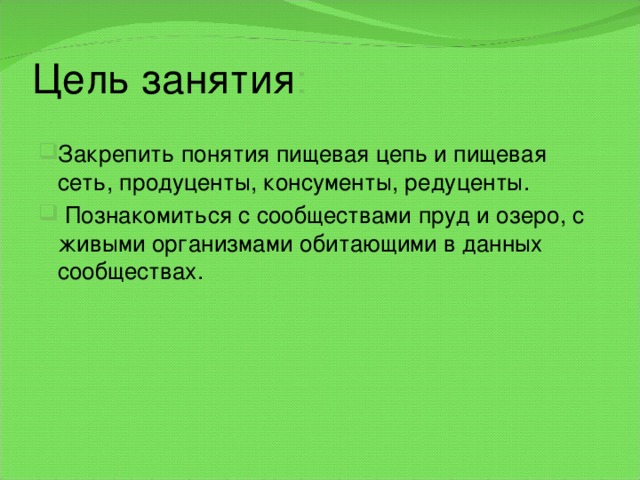 Цель занятия:

Закрепить понятия пищевая цепь и пищевая сеть, продуценты, консументы, редуценты.

Познакомиться с сообществами пруд и озеро, с живыми организмами обитающими в данных сообществах.